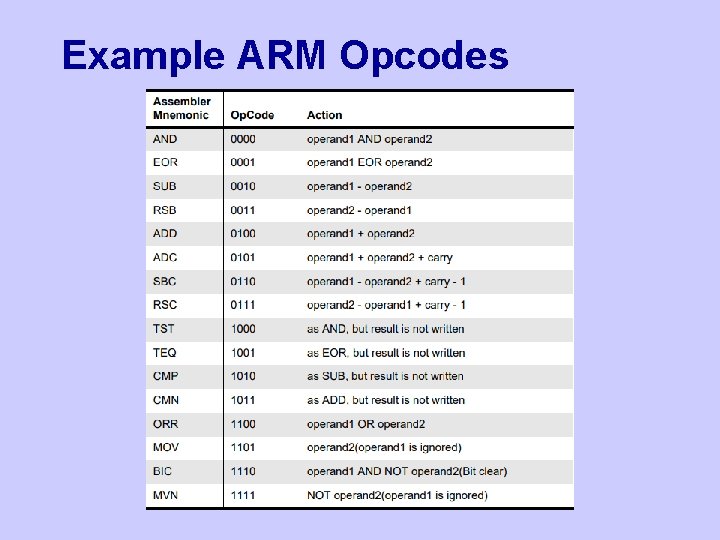 Example ARM Opcodes

| Assembler Mnemonic | OpCode | Action |
|---|---|---|
| AND | 0000 | operand1 AND operand2 |
| EOR | 0001 | operand1 EOR operand2 |
| SUB | 0010 | operand1 - operand2 |
| RSB | 0011 | operand2 - operand1 |
| ADD | 0100 | operand1 + operand2 |
| ADC | 0101 | operand1 + operand2 + carry |
| SBC | 0110 | operand1 - operand2 + carry - 1 |
| RSC | 0111 | operand2 - operand1 + carry - 1 |
| TST | 1000 | as AND, but result is not written |
| TEQ | 1001 | as EOR, but result is not written |
| CMP | 1010 | as SUB, but result is not written |
| CMN | 1011 | as ADD, but result is not written |
| ORR | 1100 | operand1 OR operand2 |
| MOV | 1101 | operand2(operand1 is ignored) |
| BIC | 1110 | operand1 AND NOT operand2(Bit clear) |
| MVN | 1111 | NOT operand2(operand1 is ignored) |